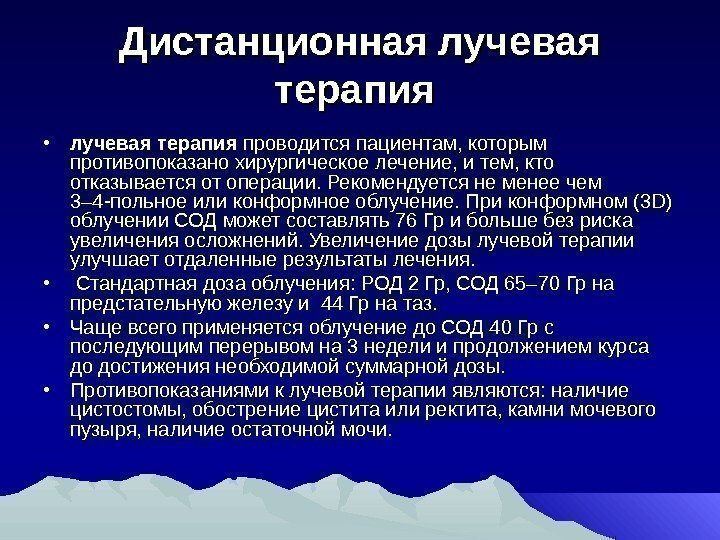 Дистанционная лучевая терапия

• лучевая терапия проводится пациентам, которым противопоказано хирургическое лечение, и тем, кто отказывается от операции. Рекомендуется не менее чем 3–4-польное или конформное облучение. При конформном (3D) облучении СОД может составлять 76 Гр и больше без риска увеличения осложнений. Увеличение дозы лучевой терапии улучшает отдаленные результаты лечения.
• Стандартная доза облучения: РОД 2 Гр, СОД 65–70 Гр на предстательную железу и 44 Гр на таз.
• Чаще всего применяется облучение до СОД 40 Гр с последующим перерывом на 3 недели и продолжением курса до достижения необходимой суммарной дозы.
• Противопоказаниями к лучевой терапии являются: наличие цистостомы, обострение цистита или ректита, камни мочевого пузыря, наличие остаточной мочи.